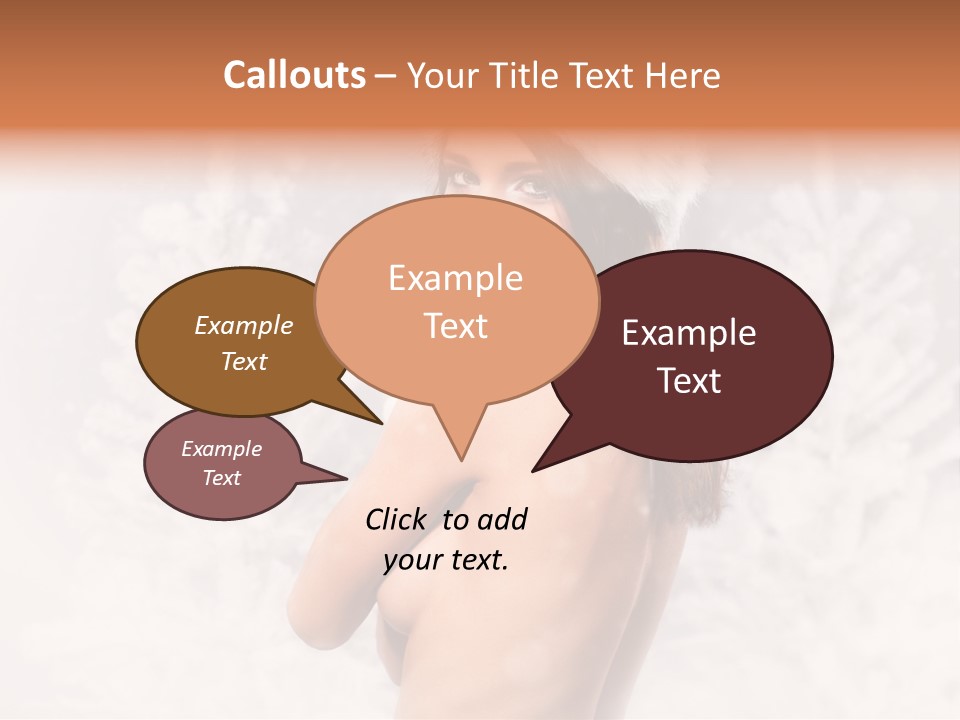 Callouts – Your Title Text Here

Example Text

Example Text

Example Text

Example Text

Click to add your text.